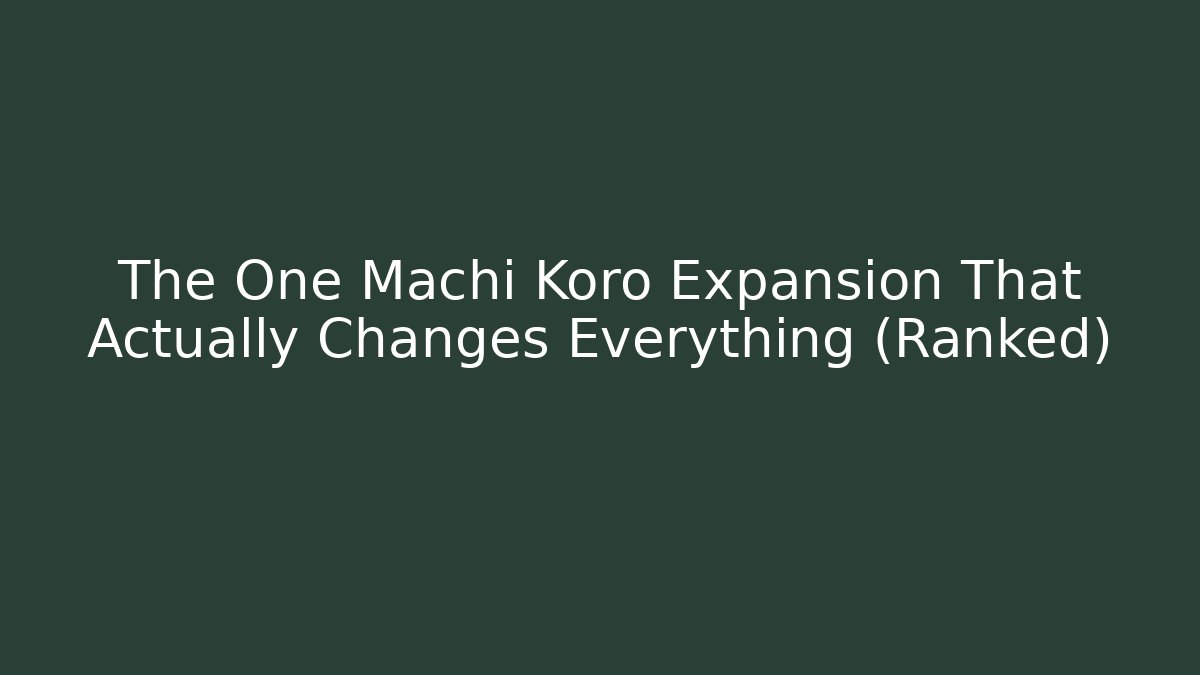 The One Machi Koro Expansion That Actually Changes Everything (Ranked)